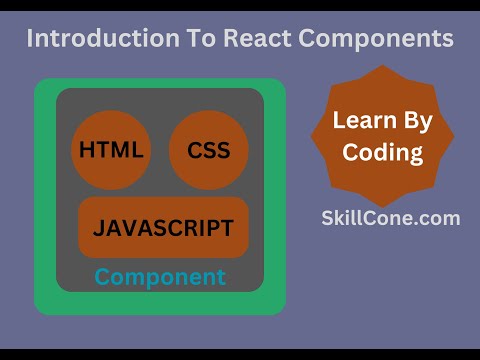 Introduction To React Components

HTML

CSS

JAVASCRIPT

Component

Learn By Coding

SkillCone.com